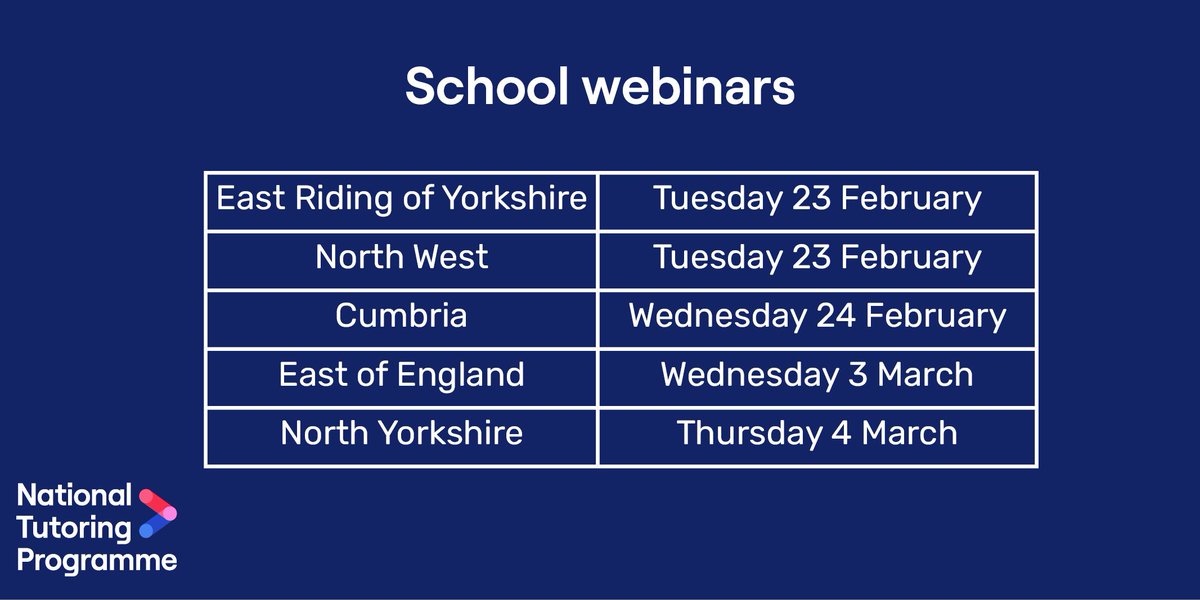 School webinars

| East Riding of Yorkshire | Tuesday 23 February |
|---|---|
| North West | Tuesday 23 February |
| Cumbria | Wednesday 24 February |
| East of England | Wednesday 3 March |
| North Yorkshire | Thursday 4 March |

National Tutoring Programme